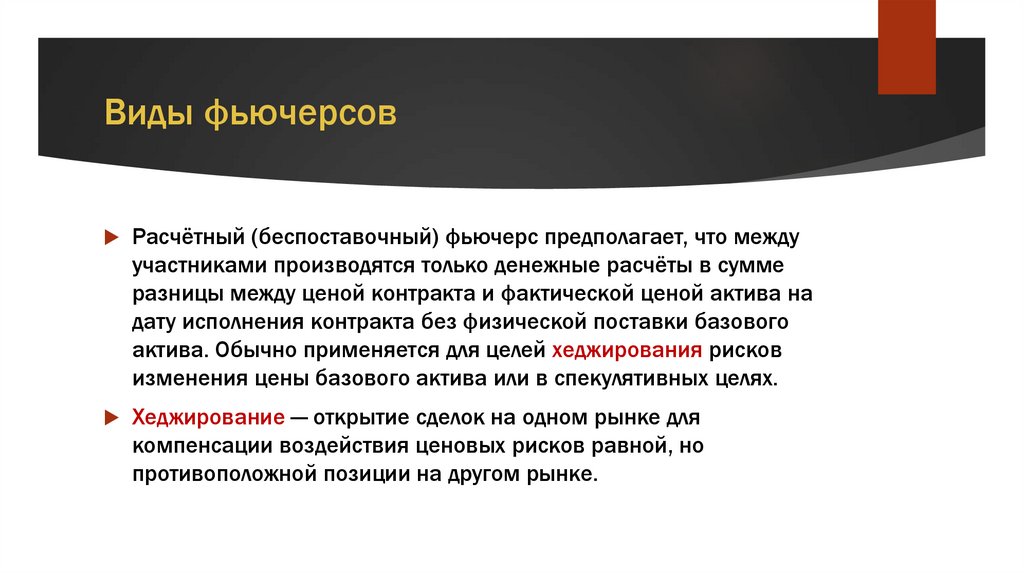 Виды фьючерсов

Расчётный (беспоставочный) фьючерс предполагает, что между участниками производятся только денежные расчёты в сумме разницы между ценой контракта и фактической ценой актива на дату исполнения контракта без физической поставки базового актива. Обычно применяется для целей хеджирования рисков изменения цены базового актива или в спекулятивных целях.

Хеджирование — открытие сделок на одном рынке для компенсации воздействия ценовых рисков равной, но противоположной позиции на другом рынке.